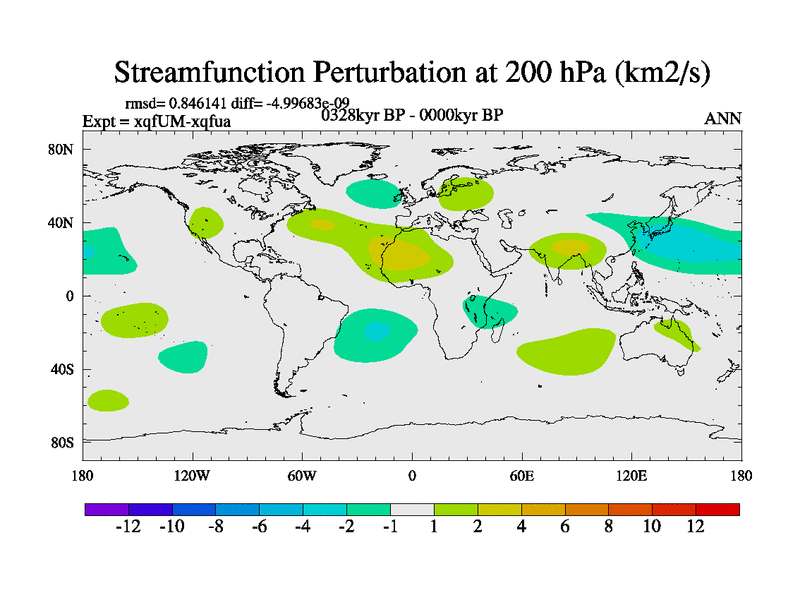 Streamfunction Perturbation at 200 hPa (km2/s)

rmsd= 0.846141 diff= -4.99683e-09
Expt = xqfUM-xqfua
0328kyr BP - 0000kyr BP
ANN

80N
40N
0
40S
80S

180
120W
60W
0
60E
120E
180

-12 -10 -8 -6 -4 -2 -1 1 2 4 6 8 10 12